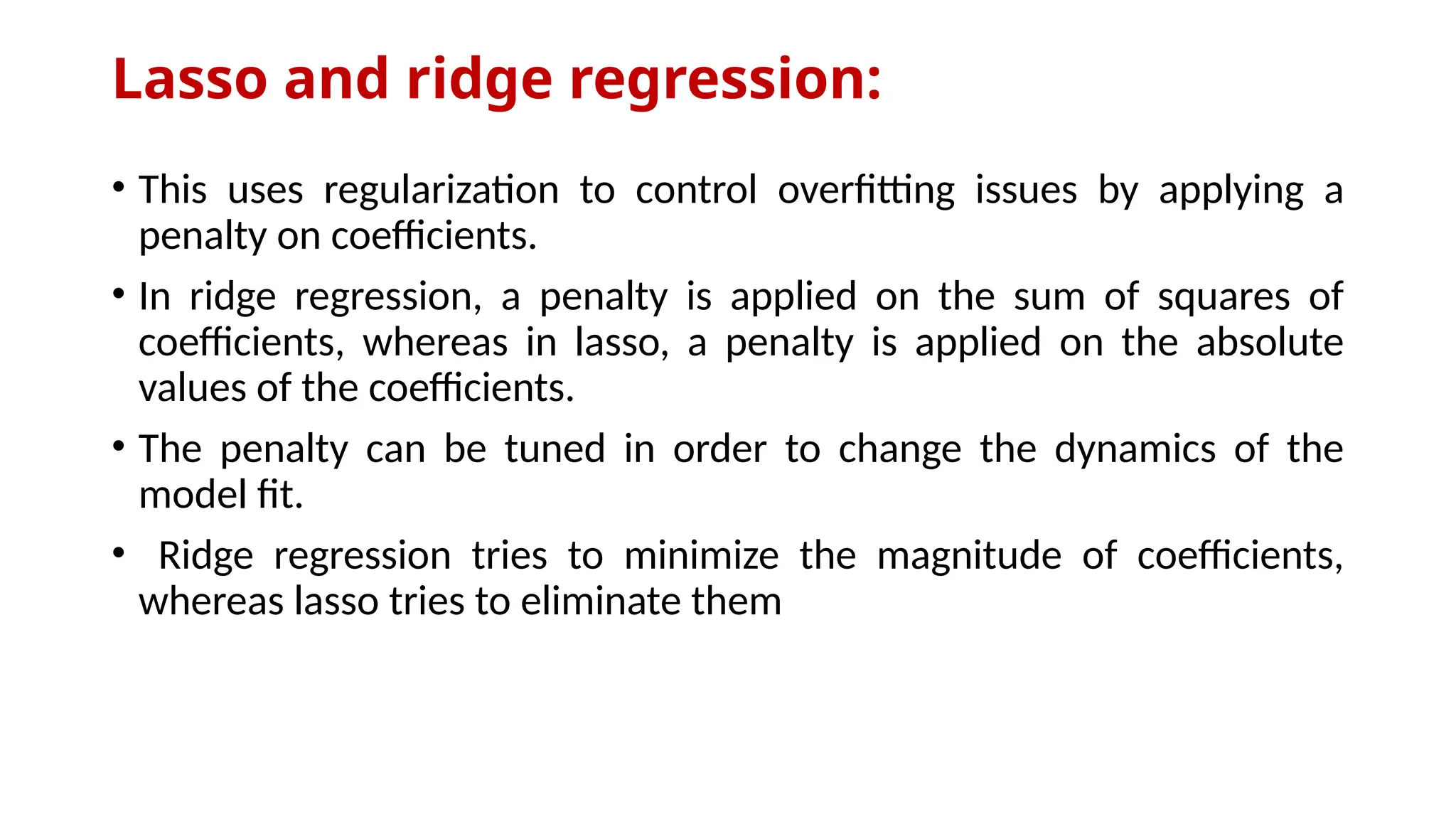 Lasso and ridge regression:

• This uses regularization to control overfitting issues by applying a penalty on coefficients.

• In ridge regression, a penalty is applied on the sum of squares of coefficients, whereas in lasso, a penalty is applied on the absolute values of the coefficients.

• The penalty can be tuned in order to change the dynamics of the model fit.

• Ridge regression tries to minimize the magnitude of coefficients, whereas lasso tries to eliminate them